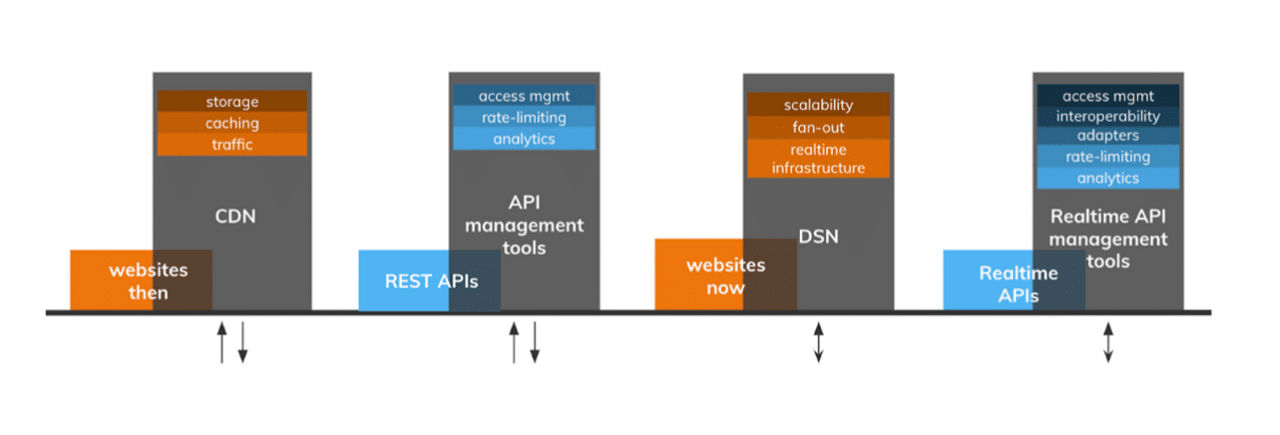 storage
caching
traffic

CDN

websites then

access mgmt
rate-limiting
analytics

API management tools

REST APIs

scalability
fan-out
realtime infrastructure

DSN

websites now

access mgmt
interoperability
adapters
rate-limiting
analytics

Realtime API management tools

Realtime APIs